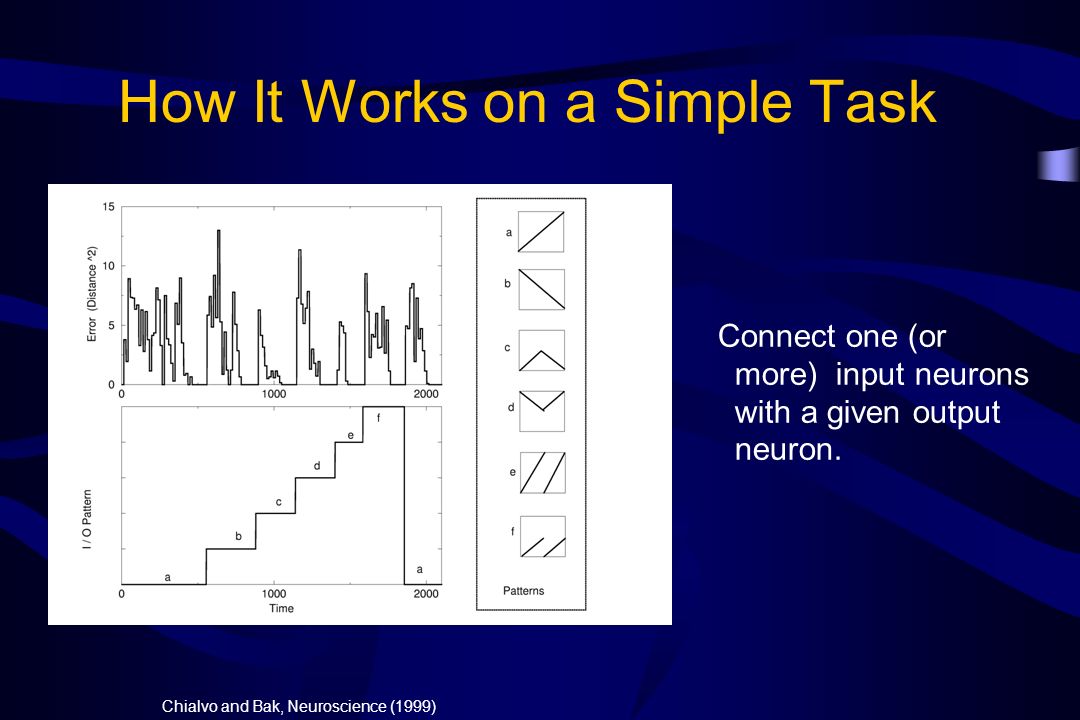 How It Works on a Simple Task

15
10
5
0
Error (Distance ^2)
0
1000
2000

I / O Pattern
a
b
c
d
e
f
a
0
1000
2000
Time

a
b
c
d
e
f
Patterns

Connect one (or more) input neurons with a given output neuron.

Chialvo and Bak, Neuroscience (1999)